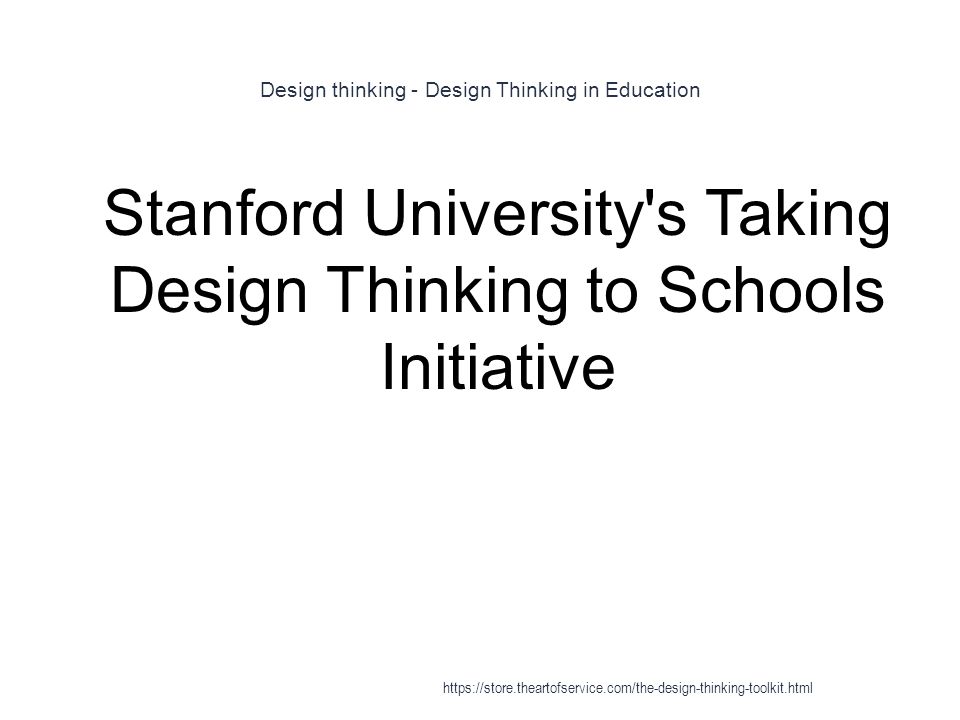 Design thinking - Design Thinking in Education

Stanford University's Taking Design Thinking to Schools Initiative

https://store.theartofservice.com/the-design-thinking-toolkit.html